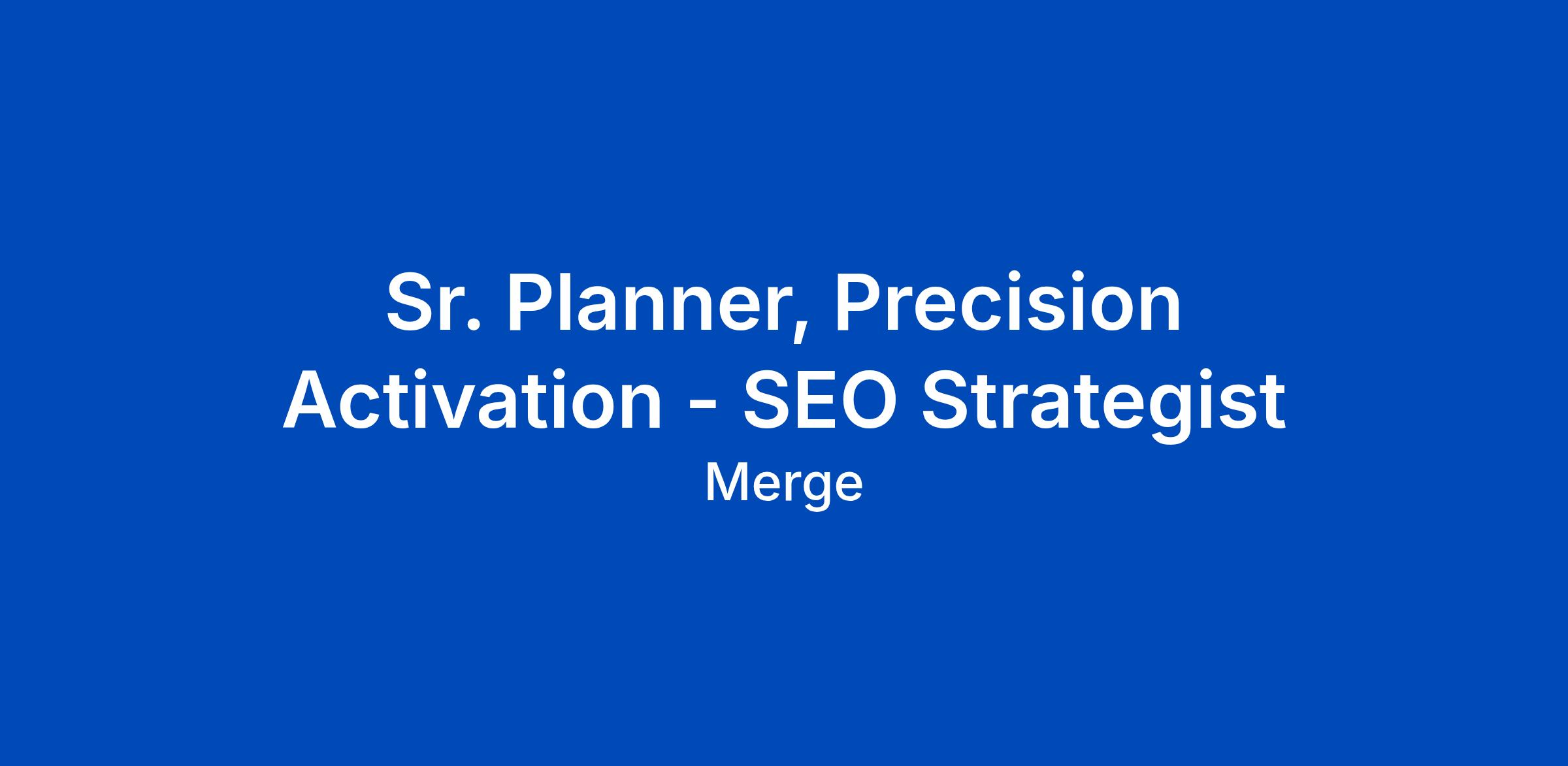 Sr. Planner, Precision Activation - SEO Strategist

Merge